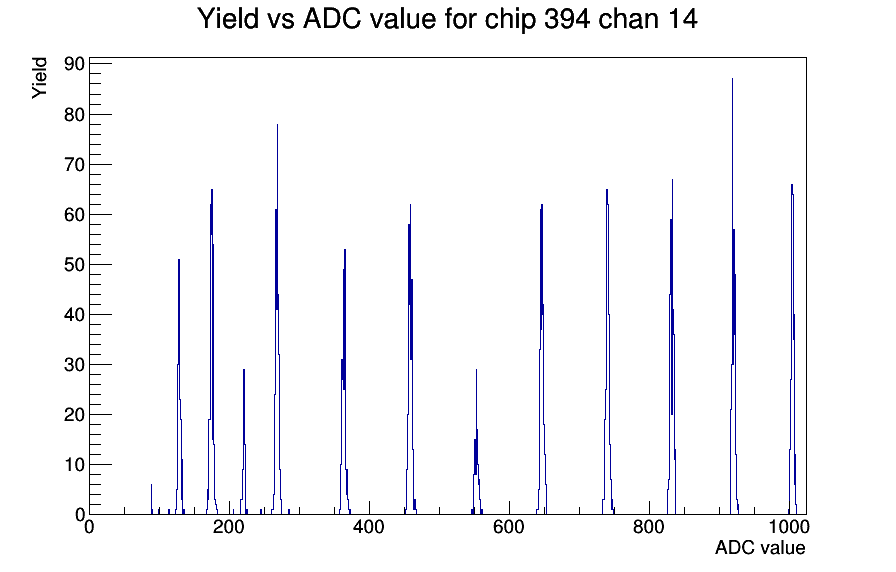 Yield vs ADC value for chip 394 chan 14

Yield

90
80
70
60
50
40
30
20
10
0

0
200
400
600
800
1000

ADC value